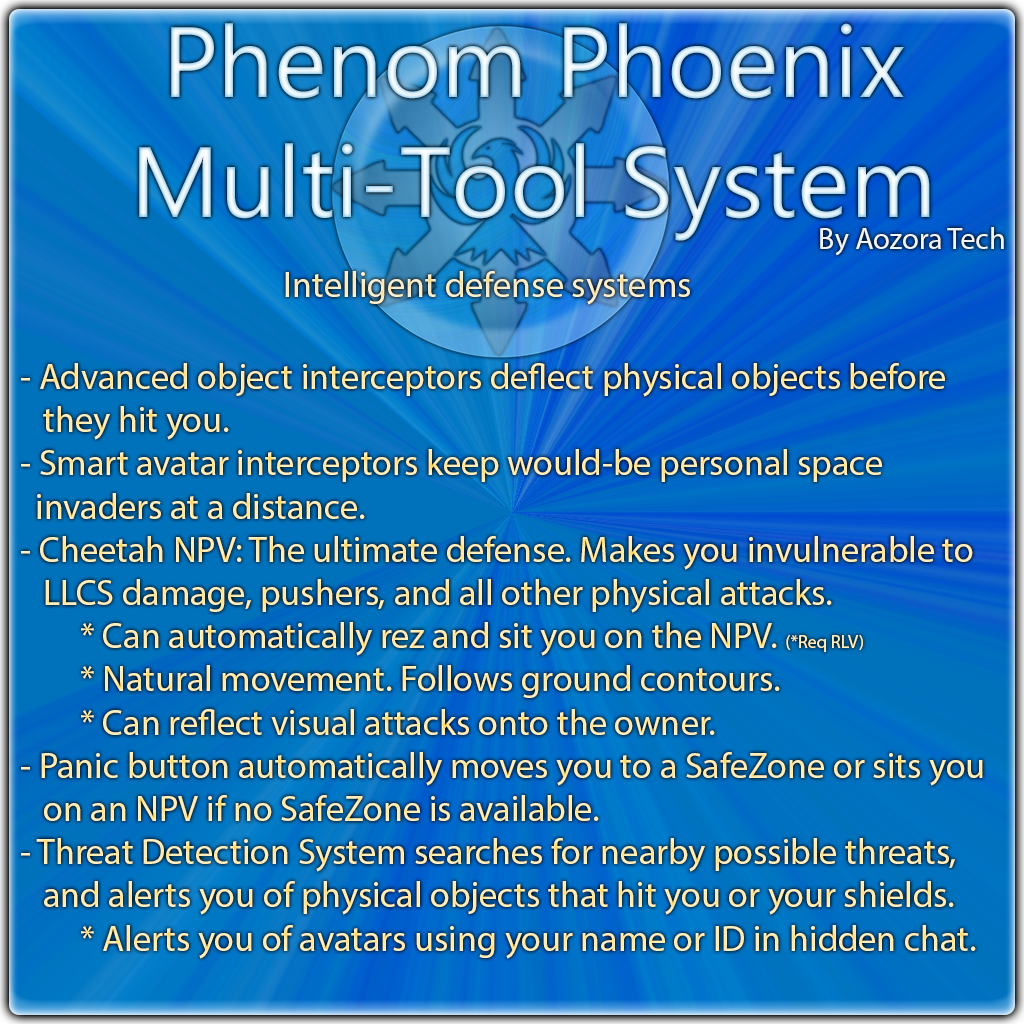 Phenom Phoenix
Multi-Tool System
By Aozora Tech

Intelligent defense systems

- Advanced object interceptors deflect physical objects before they hit you.
- Smart avatar interceptors keep would-be personal space invaders at a distance.
- Cheetah NPV: The ultimate defense. Makes you invulnerable to LLCS damage, pushers, and all other physical attacks.
* Can automatically rez and sit you on the NPV. (*Req RLV)
* Natural movement. Follows ground contours.
* Can reflect visual attacks onto the owner.
- Panic button automatically moves you to a SafeZone or sits you on an NPV if no SafeZone is available.
- Threat Detection System searches for nearby possible threats, and alerts you of physical objects that hit you or your shields.
* Alerts you of avatars using your name or ID in hidden chat.